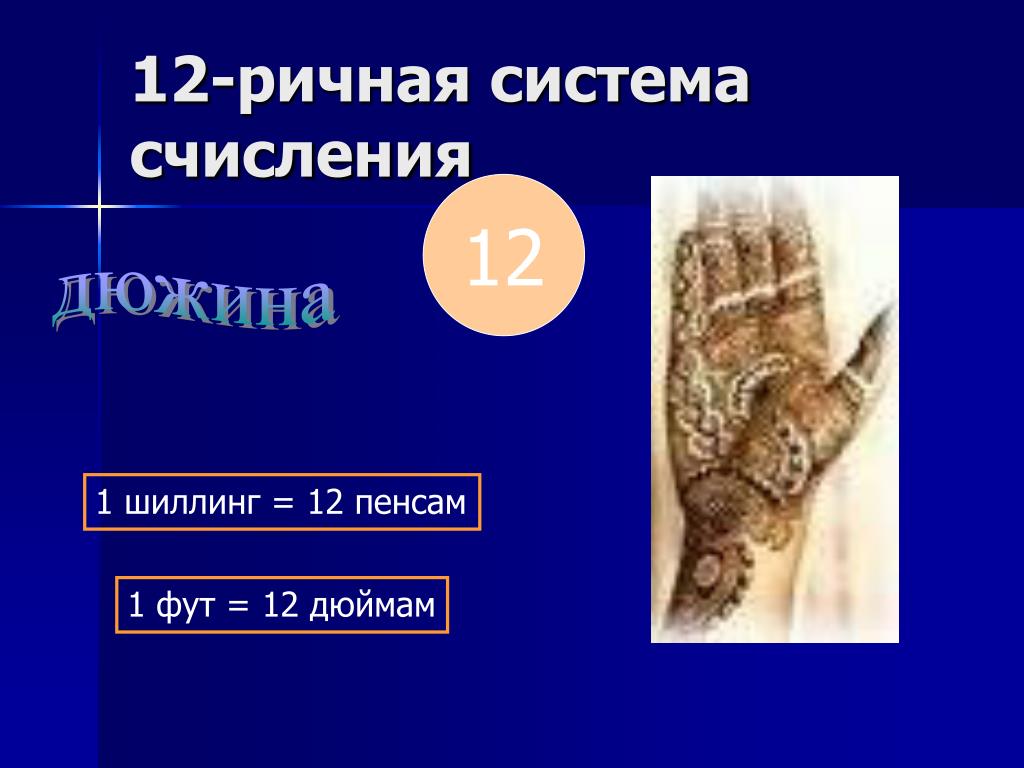 12-ричная система счисления

12

дюжина

1 шиллинг = 12 пенсам

1 фут = 12 дюймам